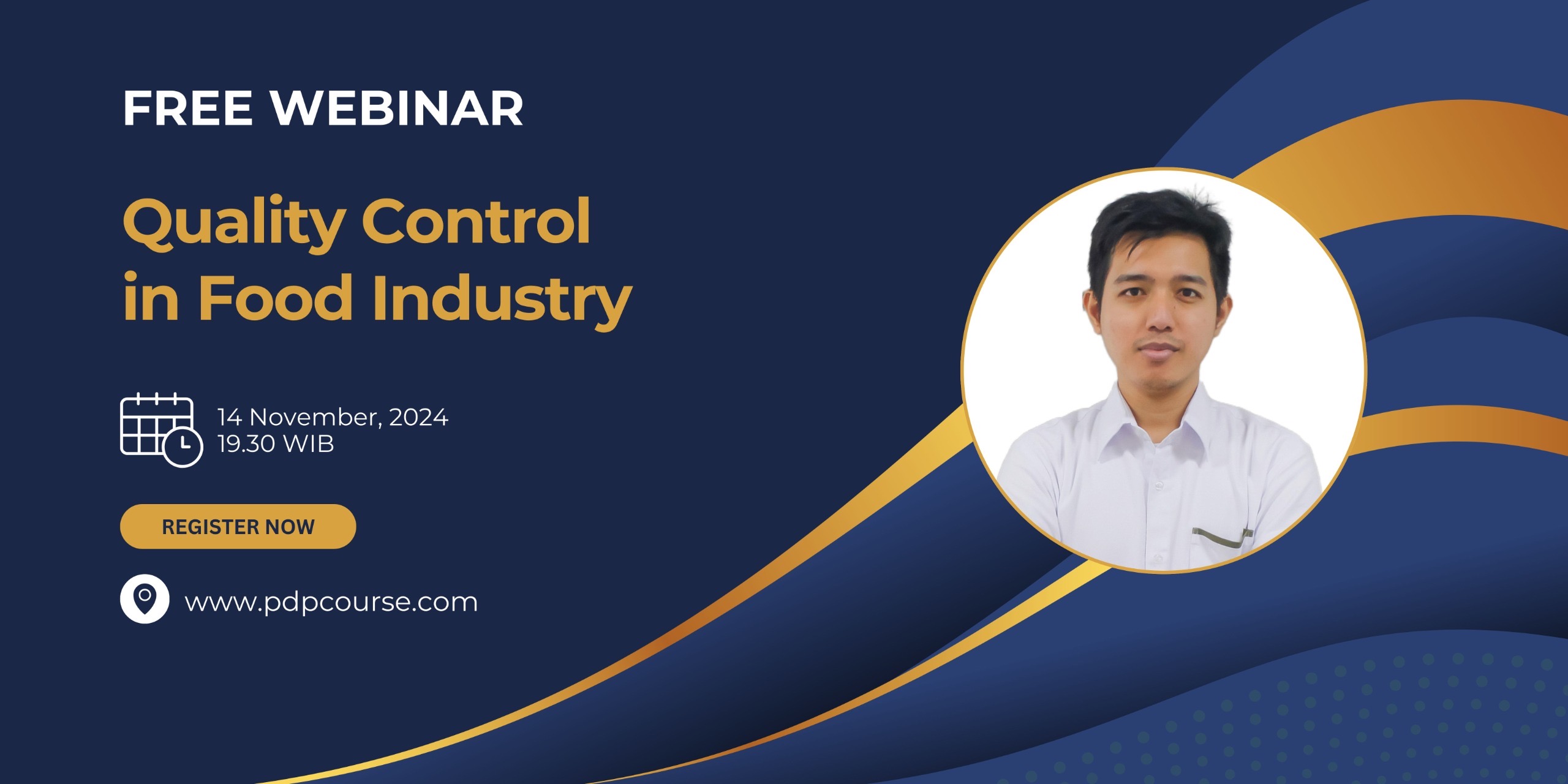 FREE WEBINAR

Quality Control in Food Industry

14 November, 2024
19.30 WIB

REGISTER NOW

www.pdpcourse.com